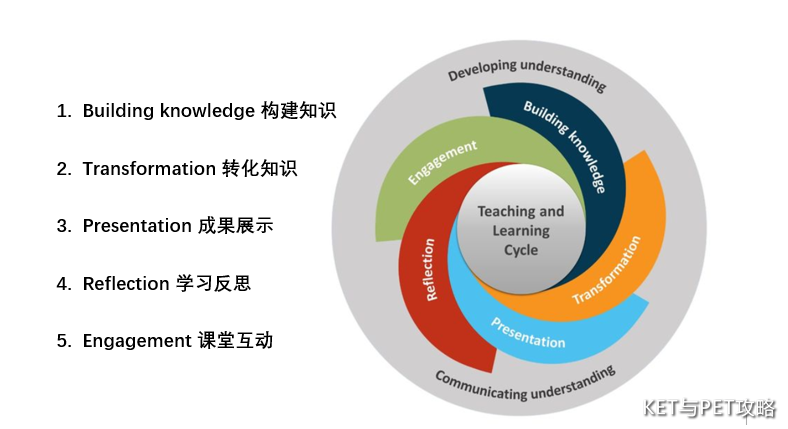 1. Building knowledge 构建知识

2. Transformation 转化知识

3. Presentation 成果展示

4. Reflection 学习反思

5. Engagement 课堂互动

Developing understanding

Building knowledge

Engagement

Teaching and Learning Cycle

Transformation

Reflection

Presentation

Communicating understanding

KET与PET攻略